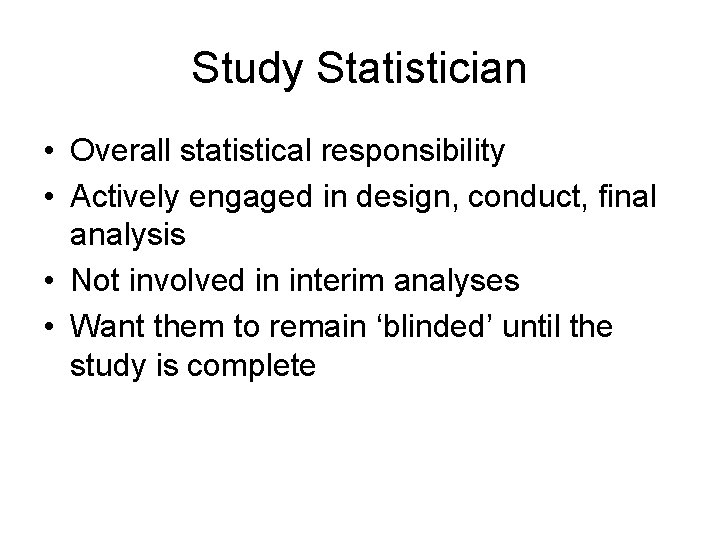 Study Statistician

• Overall statistical responsibility
• Actively engaged in design, conduct, final analysis
• Not involved in interim analyses
• Want them to remain ‘blinded’ until the study is complete